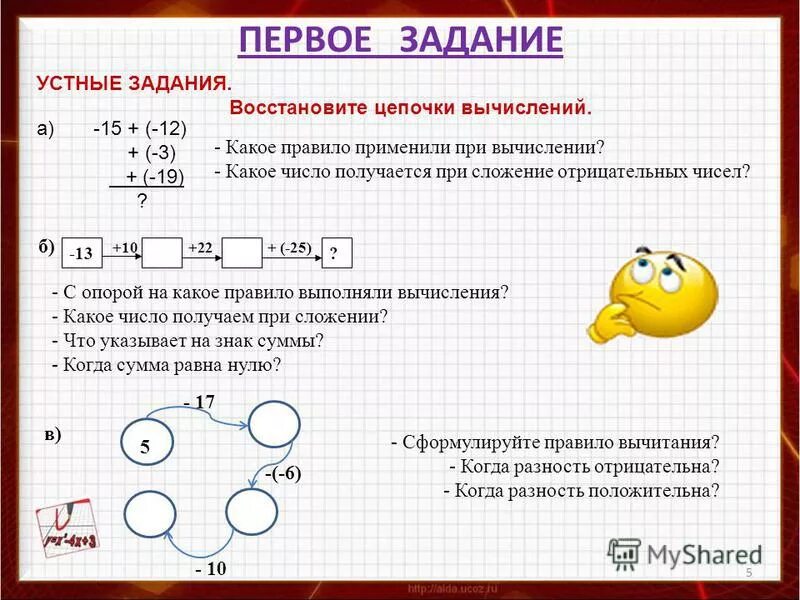 ПЕРВОЕ ЗАДАНИЕ

УСТНЫЕ ЗАДАНИЯ.

Восстановите цепочки вычислений.

а) -15 + (-12)
+ (-3)
+ (-19)
?

- Какое правило применили при вычислении?
- Какое число получается при сложение отрицательных чисел?

б) -13 +10 +22 + (-25) ?

- С опорой на какое правило выполняли вычисления?
- Какое число получаем при сложении?
- Что указывает на знак суммы?
- Когда сумма равна нулю?

в) 5 - 17 -(-6) - 10

- Сформулируйте правило вычитания?
- Когда разность отрицательна?
- Когда разность положительна?

$y=x^2-4x+3$

MyShared

http://alda.ucoz.ru

5